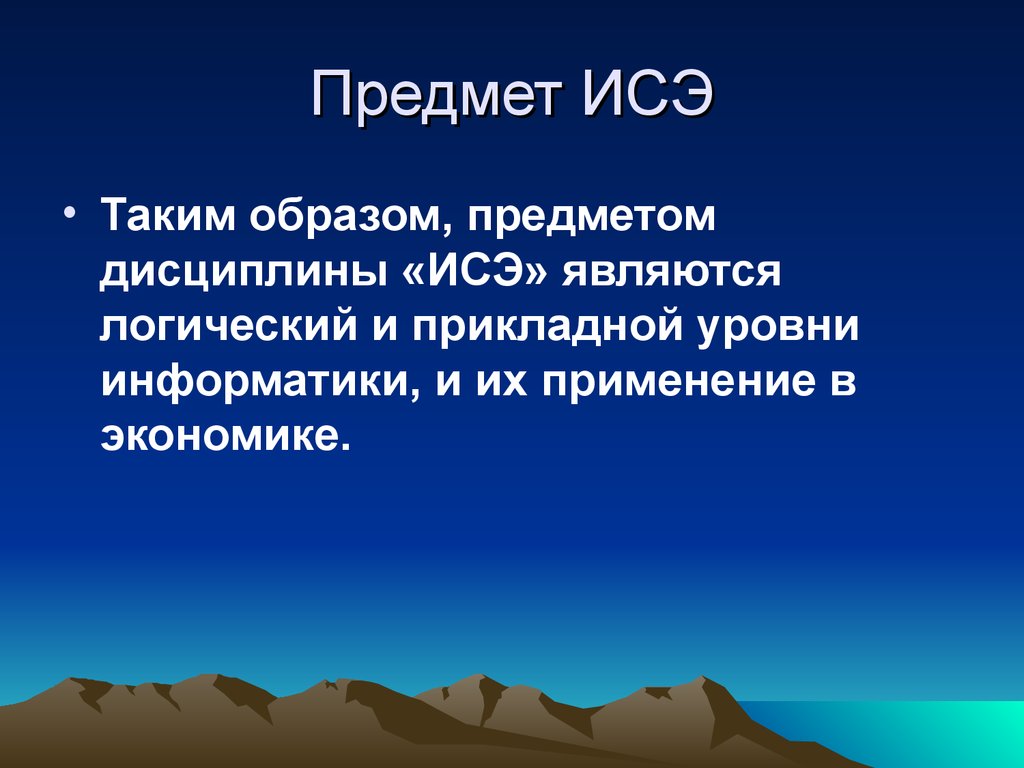 Предмет ИСЭ

• Таким образом, предметом дисциплины «ИСЭ» являются логический и прикладной уровни информатики, и их применение в экономике.